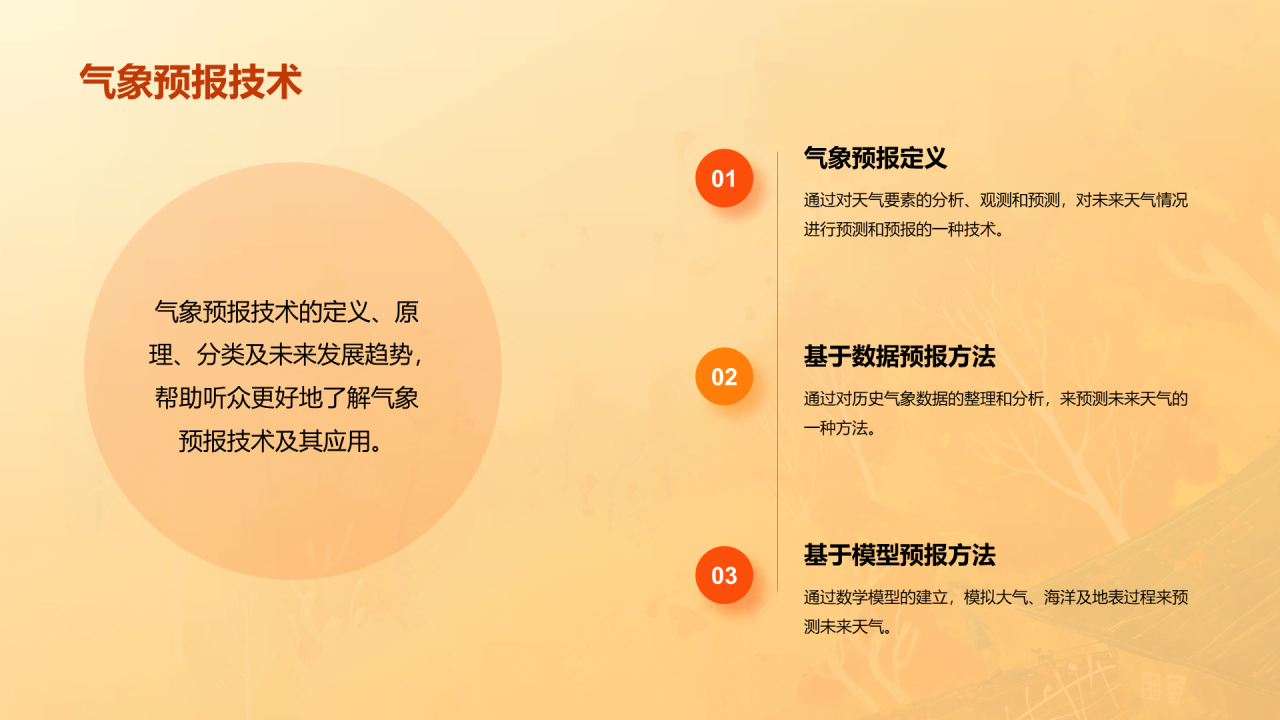 气象预报技术

气象预报技术的定义、原理、分类及未来发展趋势，帮助听众更好地了解气象预报技术及其应用。

01

气象预报定义

通过对天气要素的分析、观测和预测，对未来天气情况进行预测和预报的一种技术。

02

基于数据预报方法

通过对历史气象数据的整理和分析，来预测未来天气的一种方法。

03

基于模型预报方法

通过数学模型的建立，模拟大气、海洋及地表过程来预测未来天气。